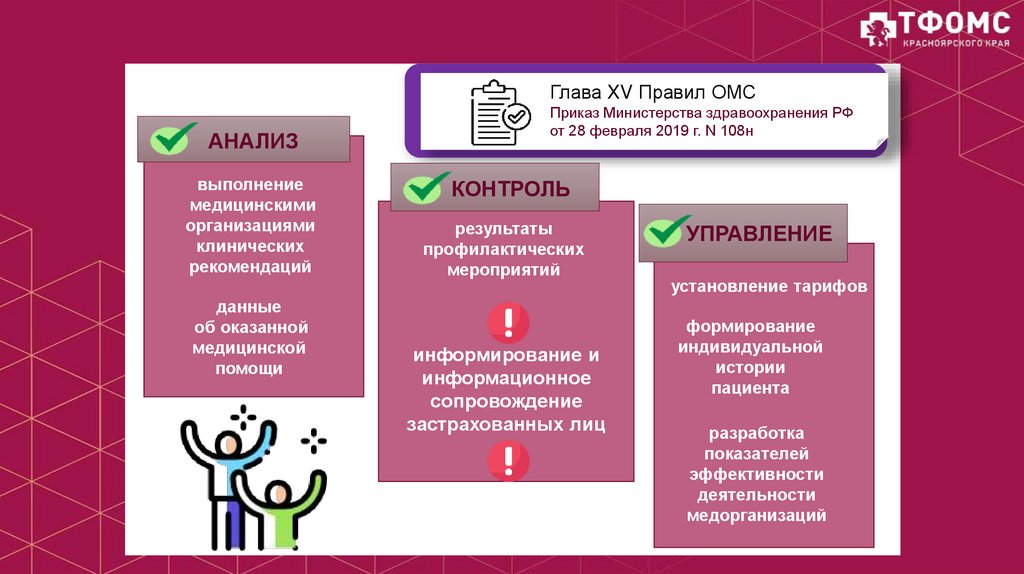 ТФОМС
КРАСНОЯРСКОГО КРАЯ

Глава XV Правил ОМС
Приказ Министерства здравоохранения РФ от 28 февраля 2019 г. N 108н

АНАЛИЗ

выполнение медицинскими организациями клинических рекомендаций

данные об оказанной медицинской помощи

КОНТРОЛЬ

результаты профилактических мероприятий

!

информирование и информационное сопровождение застрахованных лиц

!

УПРАВЛЕНИЕ

установление тарифов

формирование индивидуальной истории пациента

разработка показателей эффективности деятельности медорганизаций